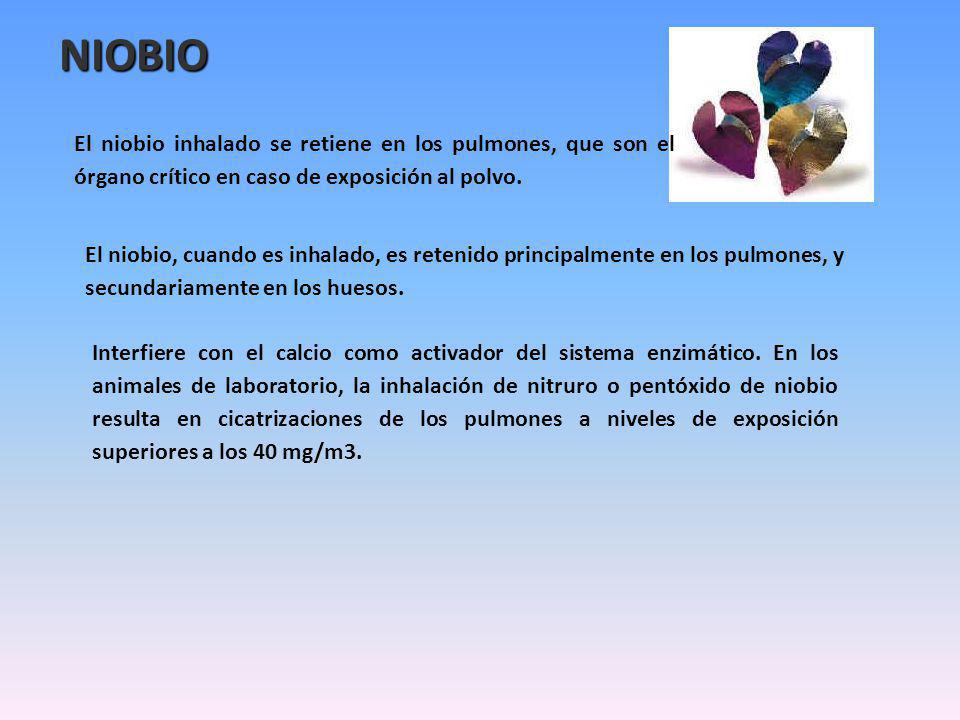 NIOBIO

El niobio inhalado se retiene en los pulmones, que son el órgano crítico en caso de exposición al polvo.

El niobio, cuando es inhalado, es retenido principalmente en los pulmones, y secundariamente en los huesos.

Interfiere con el calcio como activador del sistema enzimático. En los animales de laboratorio, la inhalación de nitruro o pentóxido de niobio resulta en cicatrizaciones de los pulmones a niveles de exposición superiores a los 40 mg/m3.